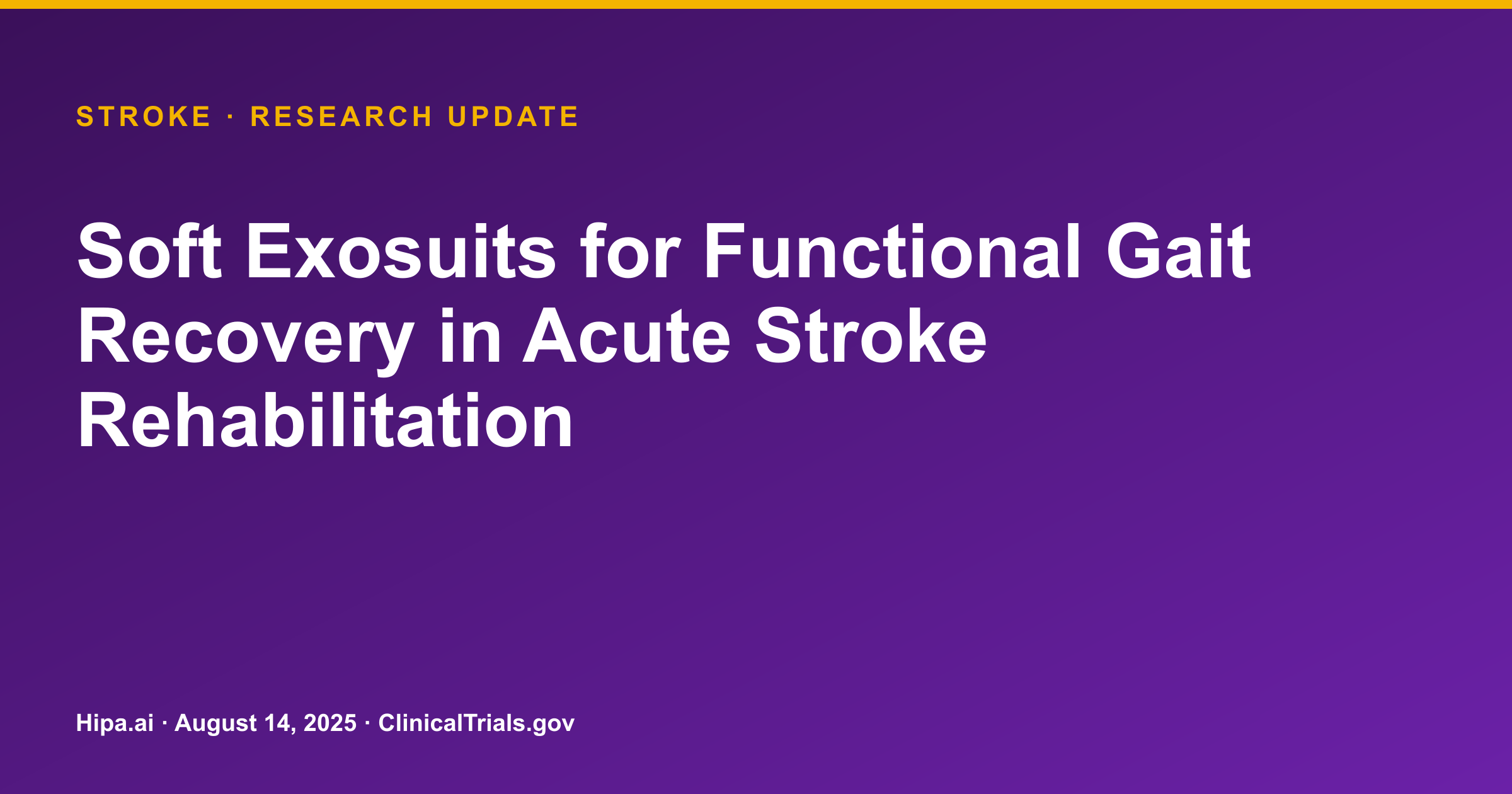 STROKE · RESEARCH UPDATE

Soft Exosuits for Functional Gait Recovery in Acute Stroke Rehabilitation

Hipa.ai · August 14, 2025 · ClinicalTrials.gov